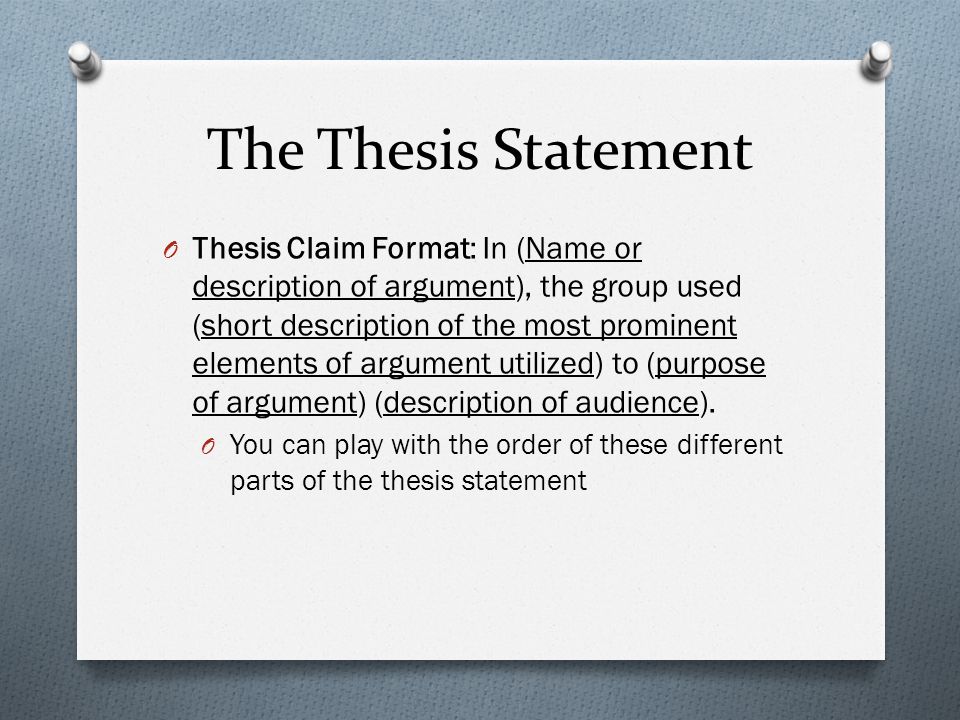 The Thesis Statement

Thesis Claim Format: In (Name or description of argument), the group used (short description of the most prominent elements of argument utilized) to (purpose of argument) (description of audience).

You can play with the order of these different parts of the thesis statement